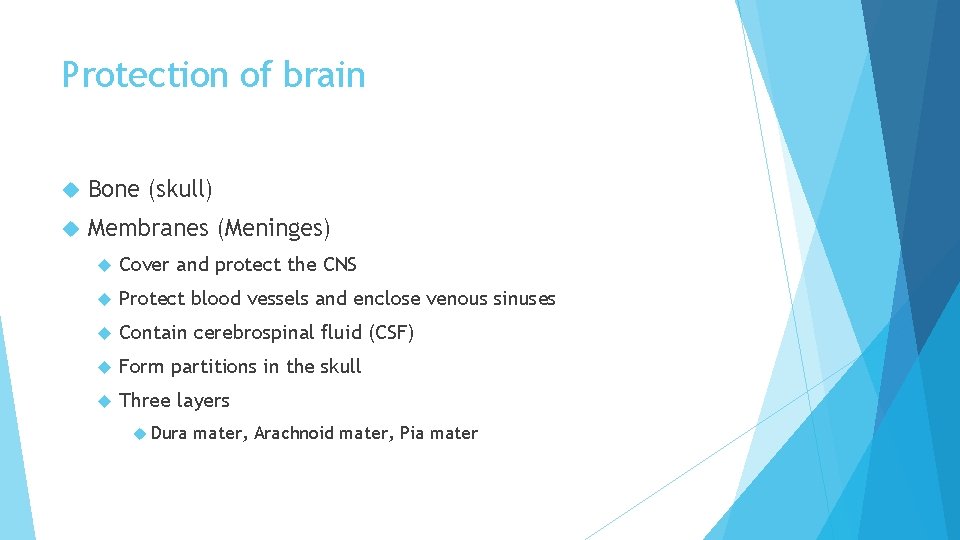 Protection of brain

Bone (skull)

Membranes (Meninges)

Cover and protect the CNS

Protect blood vessels and enclose venous sinuses

Contain cerebrospinal fluid (CSF)

Form partitions in the skull

Three layers

Dura mater, Arachnoid mater, Pia mater